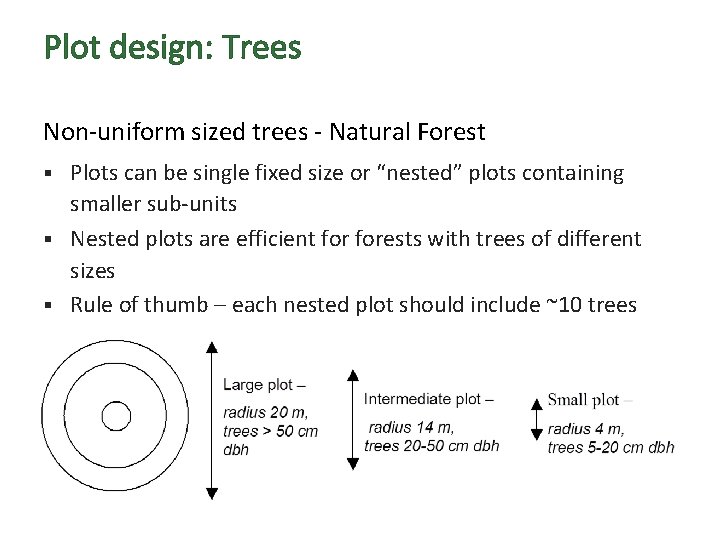 Plot design: Trees

Non-uniform sized trees - Natural Forest

▪ Plots can be single fixed size or “nested” plots containing smaller sub-units

▪ Nested plots are efficient for forests with trees of different sizes

▪ Rule of thumb – each nested plot should include ~10 trees

Large plot –
radius 20 m, trees > 50 cm dbh

Intermediate plot –
radius 14 m, trees 20-50 cm dbh

Small plot –
radius 4 m, trees 5-20 cm dbh